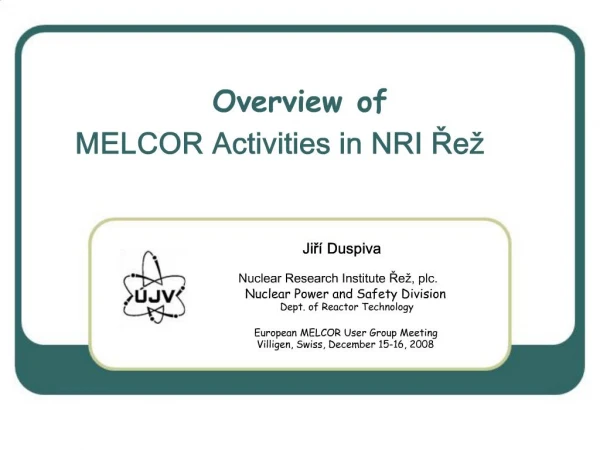 Overview of
MELCOR Activities in NRI Řež

ÚJV

Jiří Duspiva

Nuclear Research Institute Řež, plc.
Nuclear Power and Safety Division
Dept. of Reactor Technology

European MELCOR User Group Meeting
Villigen, Swiss, December 15-16, 2008